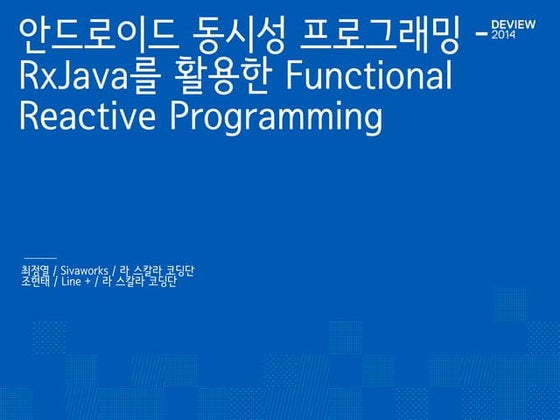 안드로이드 동시성 프로그래밍 - RxJava를 활용한 Functional Reactive Programming

DEVIEW 2014

최정열 / Sivaworks / 라 스칼라 코딩단
조현태 / Line + / 라 스칼라 코딩단